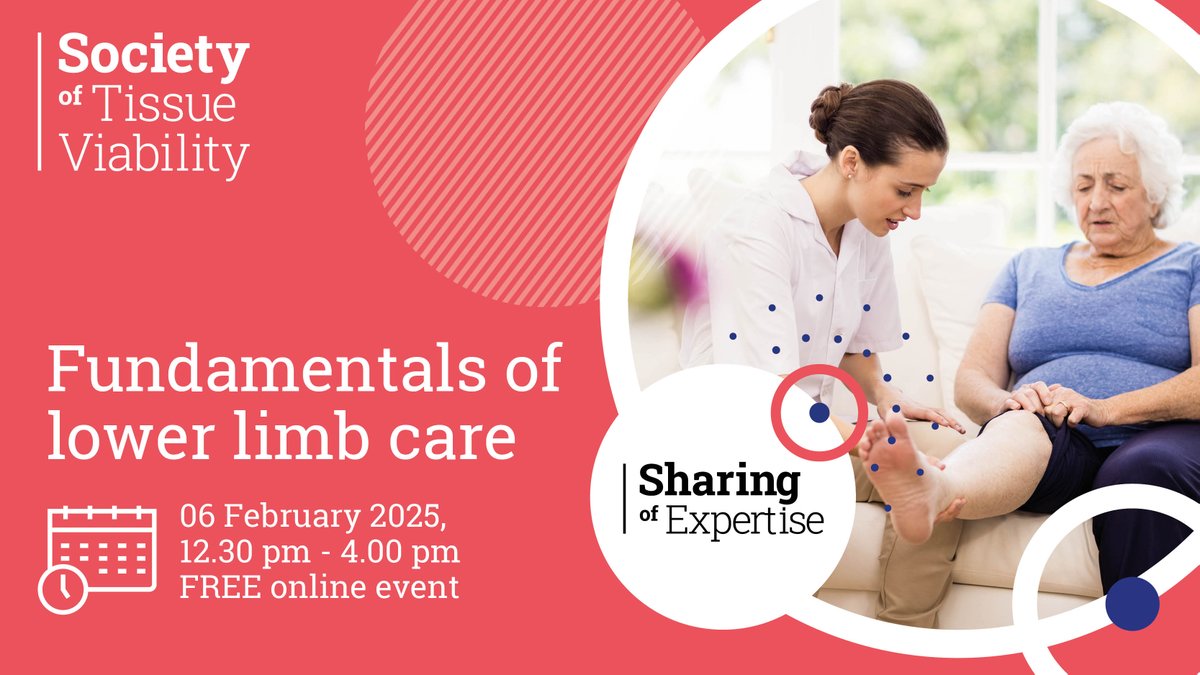 Society of Tissue Viability

Fundamentals of lower limb care

06 February 2025, 12.30 pm - 4.00 pm FREE online event

Sharing of Expertise